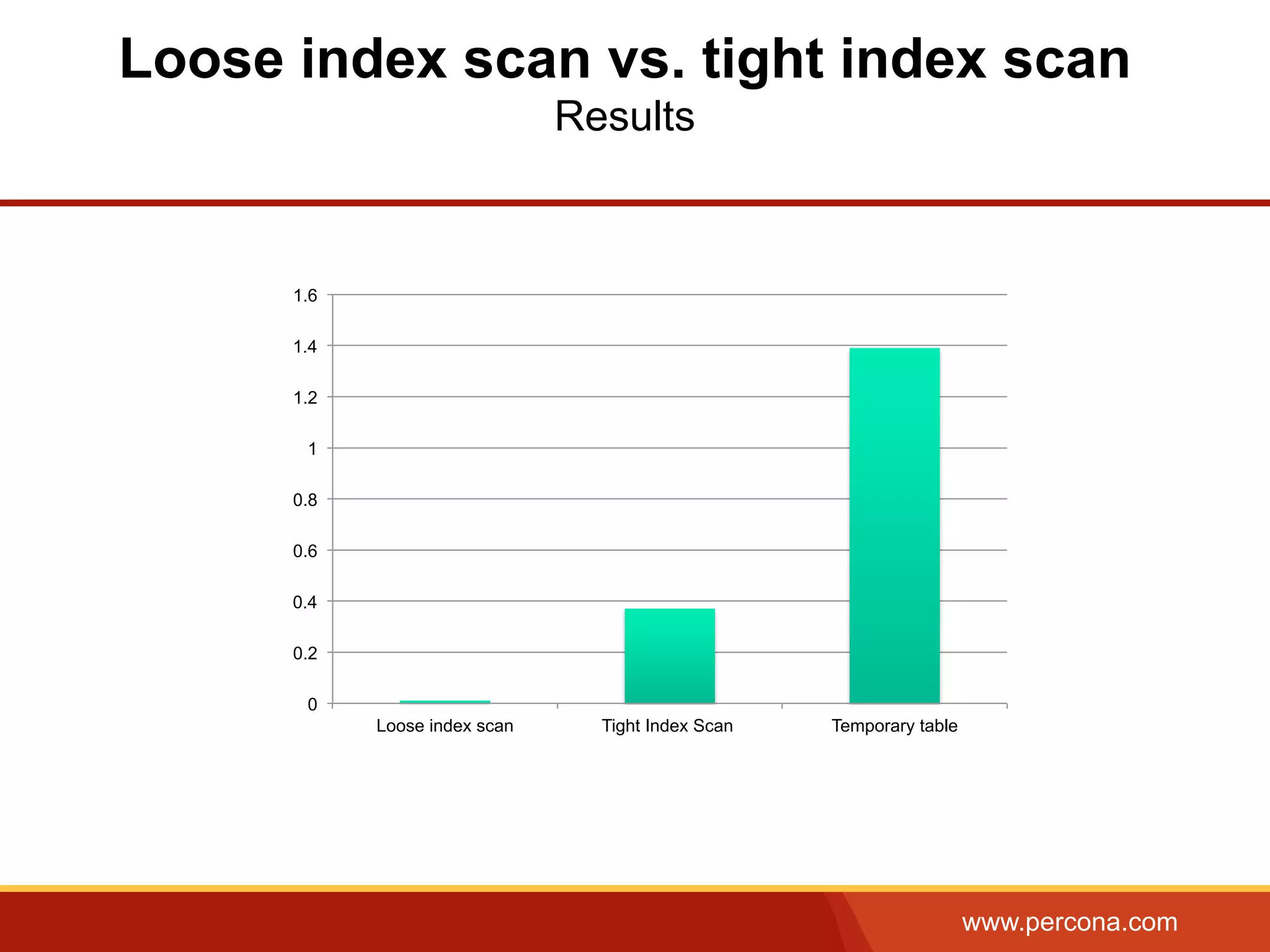 Loose index scan vs. tight index scan
Results

1.6
1.4
1.2
1
0.8
0.6
0.4
0.2
0

Loose index scan
Tight Index Scan
Temporary table

www.percona.com